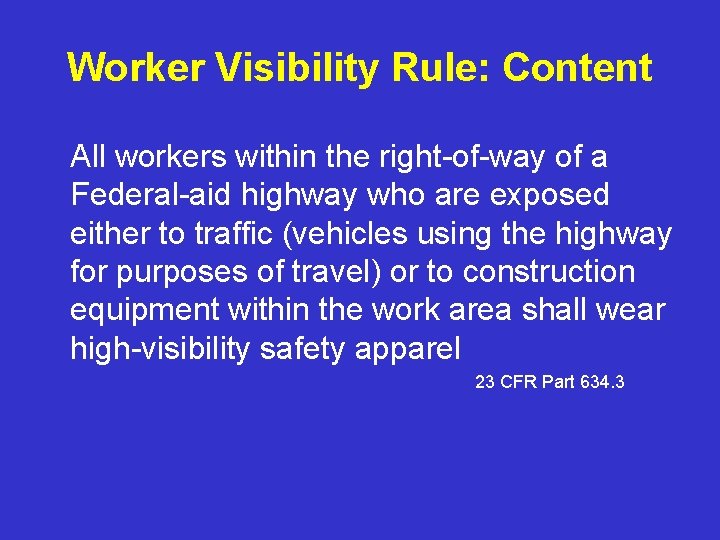 Worker Visibility Rule: Content

All workers within the right-of-way of a Federal-aid highway who are exposed either to traffic (vehicles using the highway for purposes of travel) or to construction equipment within the work area shall wear high-visibility safety apparel

23 CFR Part 634.3